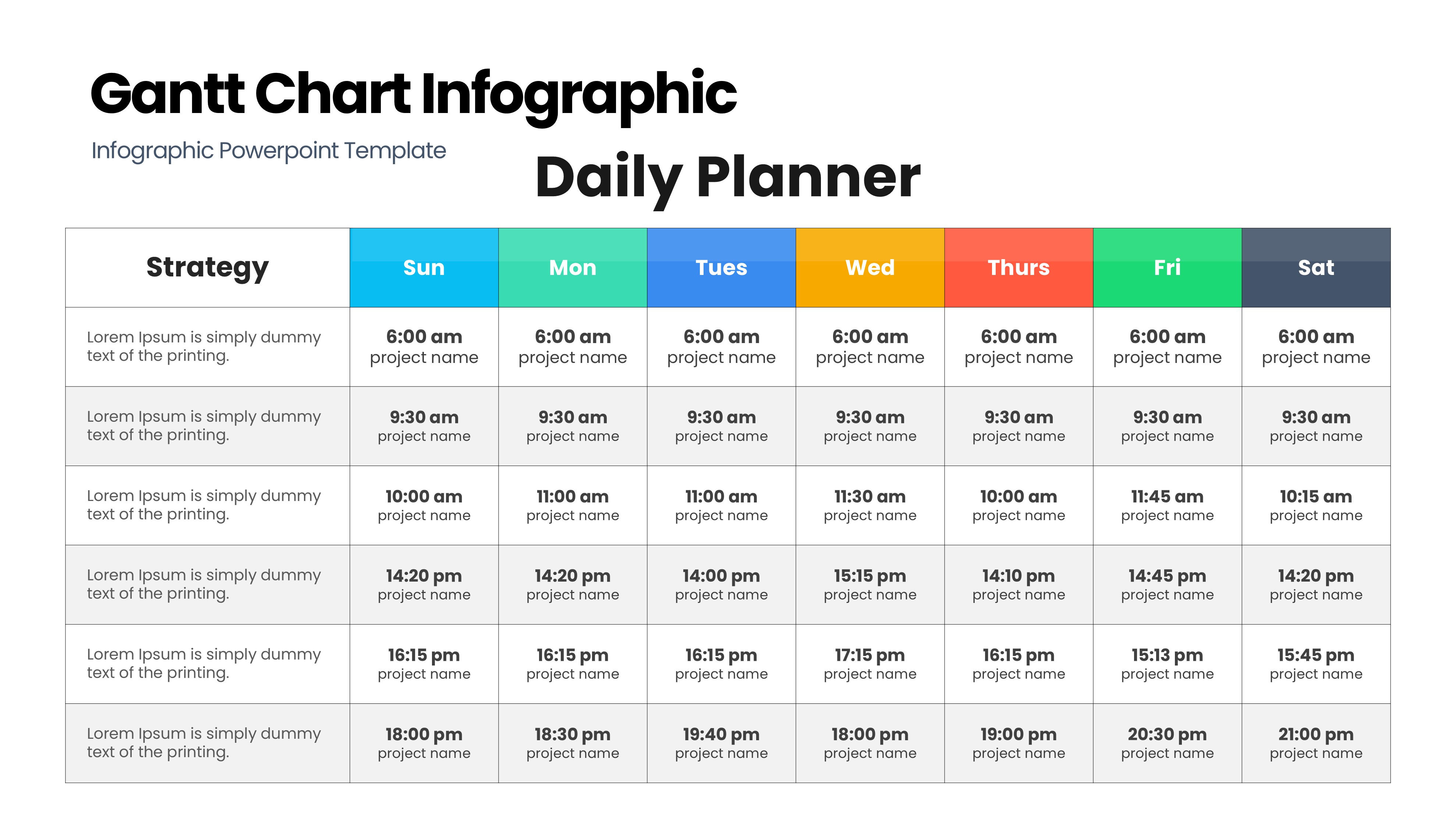 Gantt Chart Infographic

Infographic Powerpoint Template

Daily Planner

| Strategy | Sun | Mon | Tues | Wed | Thurs | Fri | Sat |
|---|---|---|---|---|---|---|---|
| Lorem Ipsum is simply dummy text of the printing. | 6:00 am project name | 6:00 am project name | 6:00 am project name | 6:00 am project name | 6:00 am project name | 6:00 am project name | 6:00 am project name |
| Lorem Ipsum is simply dummy text of the printing. | 9:30 am project name | 9:30 am project name | 9:30 am project name | 9:30 am project name | 9:30 am project name | 9:30 am project name | 9:30 am project name |
| Lorem Ipsum is simply dummy text of the printing. | 10:00 am project name | 11:00 am project name | 11:00 am project name | 11:30 am project name | 10:00 am project name | 11:45 am project name | 10:15 am project name |
| Lorem Ipsum is simply dummy text of the printing. | 14:20 pm project name | 14:20 pm project name | 14:00 pm project name | 15:15 pm project name | 14:10 pm project name | 14:45 pm project name | 14:20 pm project name |
| Lorem Ipsum is simply dummy text of the printing. | 16:15 pm project name | 16:15 pm project name | 16:15 pm project name | 17:15 pm project name | 16:15 pm project name | 15:13 pm project name | 15:45 pm project name |
| Lorem Ipsum is simply dummy text of the printing. | 18:00 pm project name | 18:30 pm project name | 19:40 pm project name | 18:00 pm project name | 19:00 pm project name | 20:30 pm project name | 21:00 pm project name |